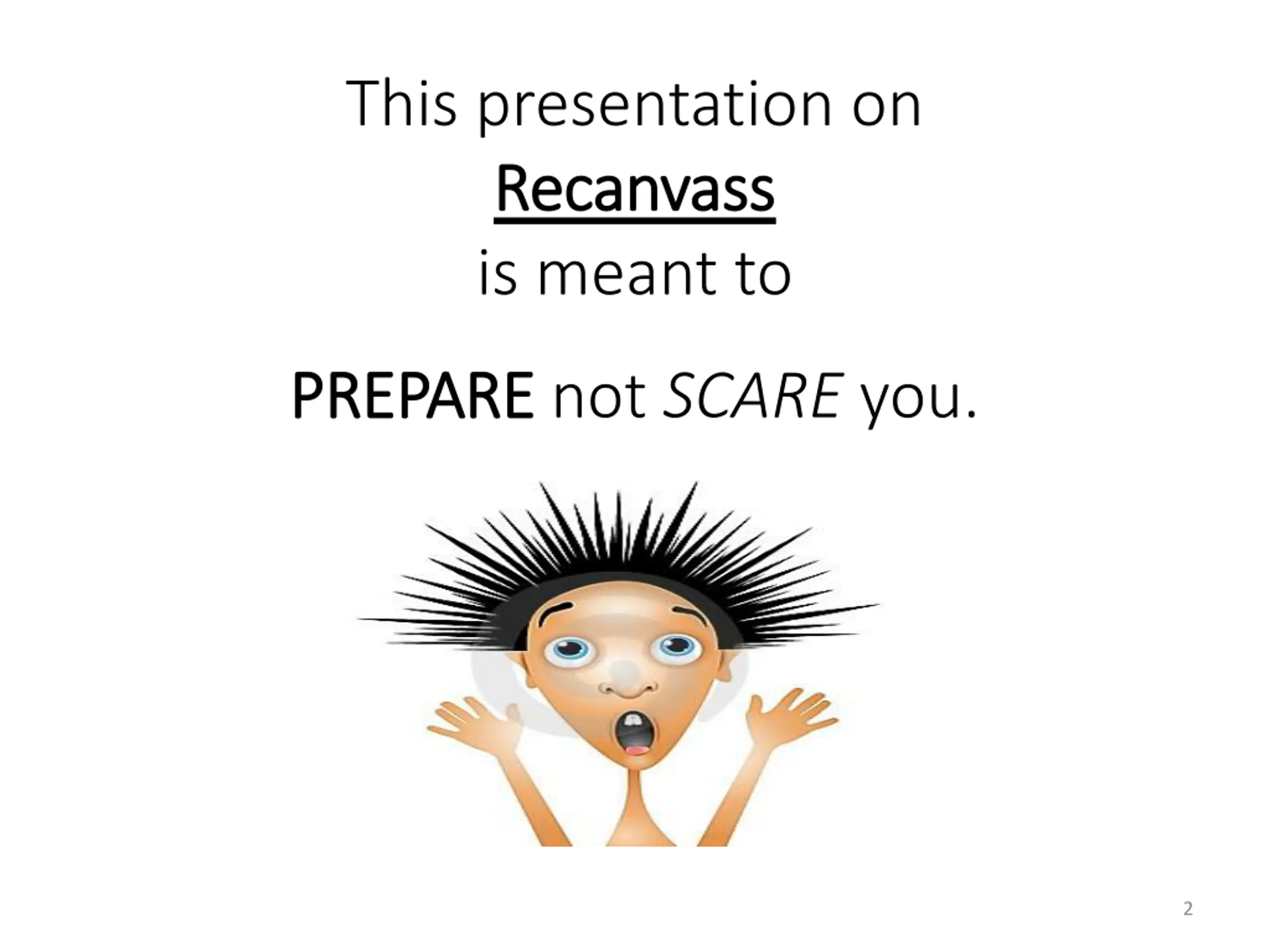 This presentation on
Recanvass
is meant to

PREPARE not SCARE you.

2